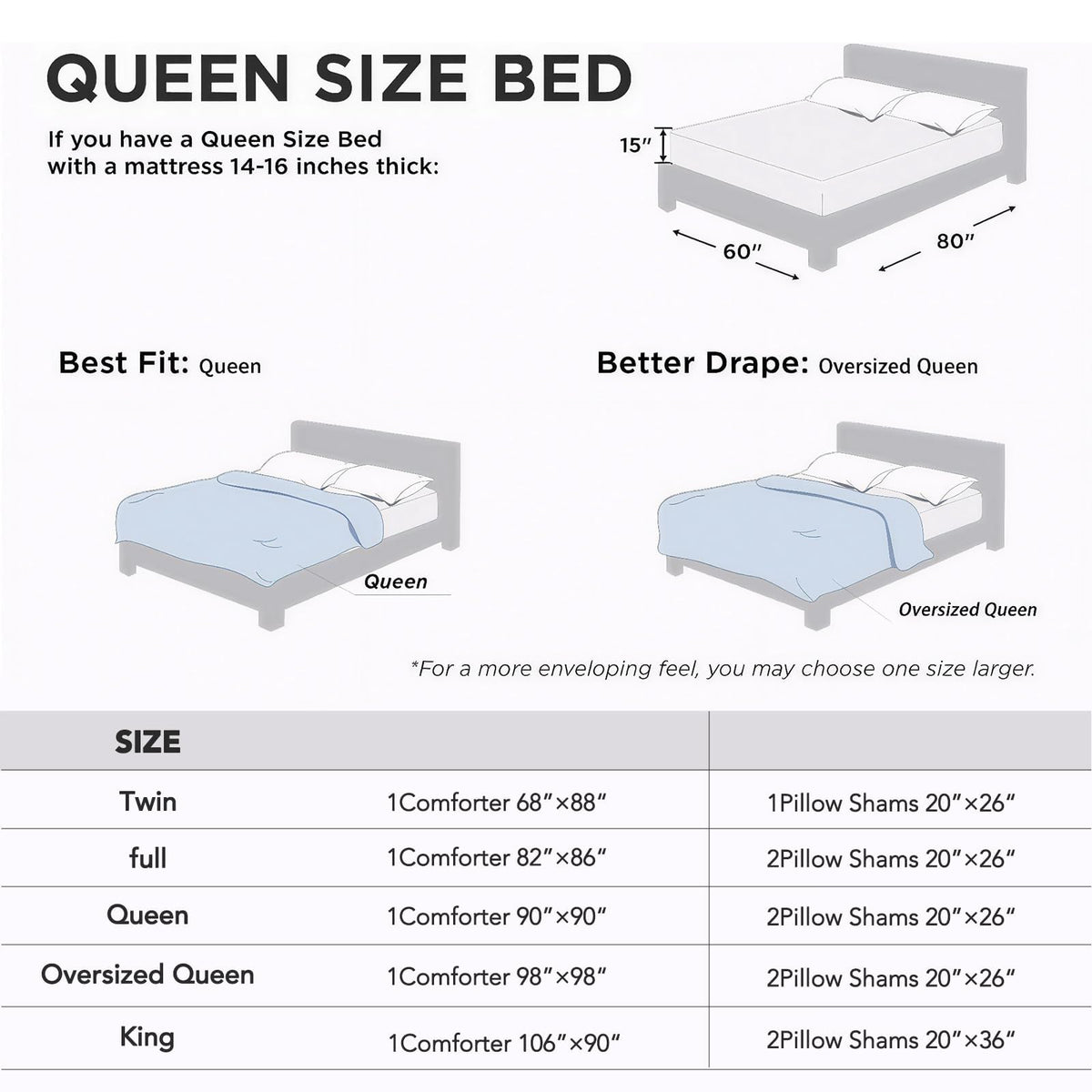 QUEEN SIZE BED

If you have a Queen Size Bed with a mattress 14-16 inches thick:

15″

60″

80″

Best Fit: Queen

Better Drape: Oversized Queen

Queen

Oversized Queen

*For a more enveloping feel, you may choose one size larger.

| SIZE | | |
|---|---|---|
| Twin | 1Comforter 68″×88″ | 1Pillow Shams 20″×26″ |
| full | 1Comforter 82″×86″ | 2Pillow Shams 20″×26″ |
| Queen | 1Comforter 90″×90″ | 2Pillow Shams 20″×26″ |
| Oversized Queen | 1Comforter 98″×98″ | 2Pillow Shams 20″×26″ |
| King | 1Comforter 106″×90″ | 2Pillow Shams 20″×36″ |